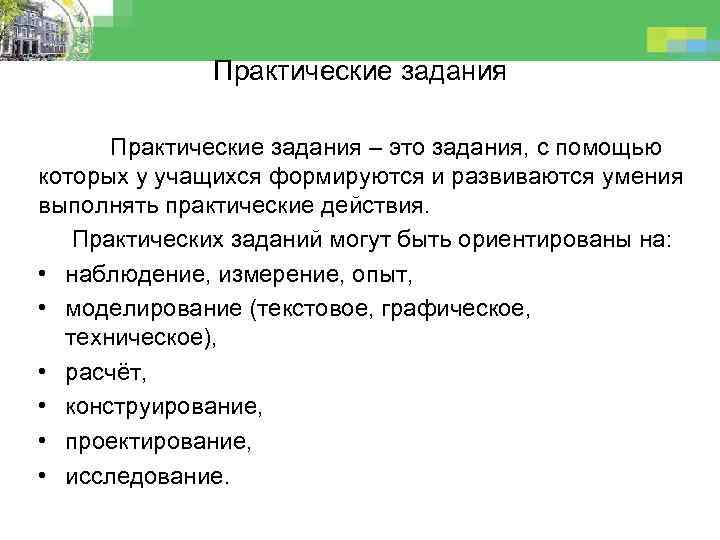 Практические задания

Практические задания – это задания, с помощью которых у учащихся формируются и развиваются умения выполнять практические действия.

Практических заданий могут быть ориентированы на:

• наблюдение, измерение, опыт,
• моделирование (текстовое, графическое, техническое),
• расчёт,
• конструирование,
• проектирование,
• исследование.